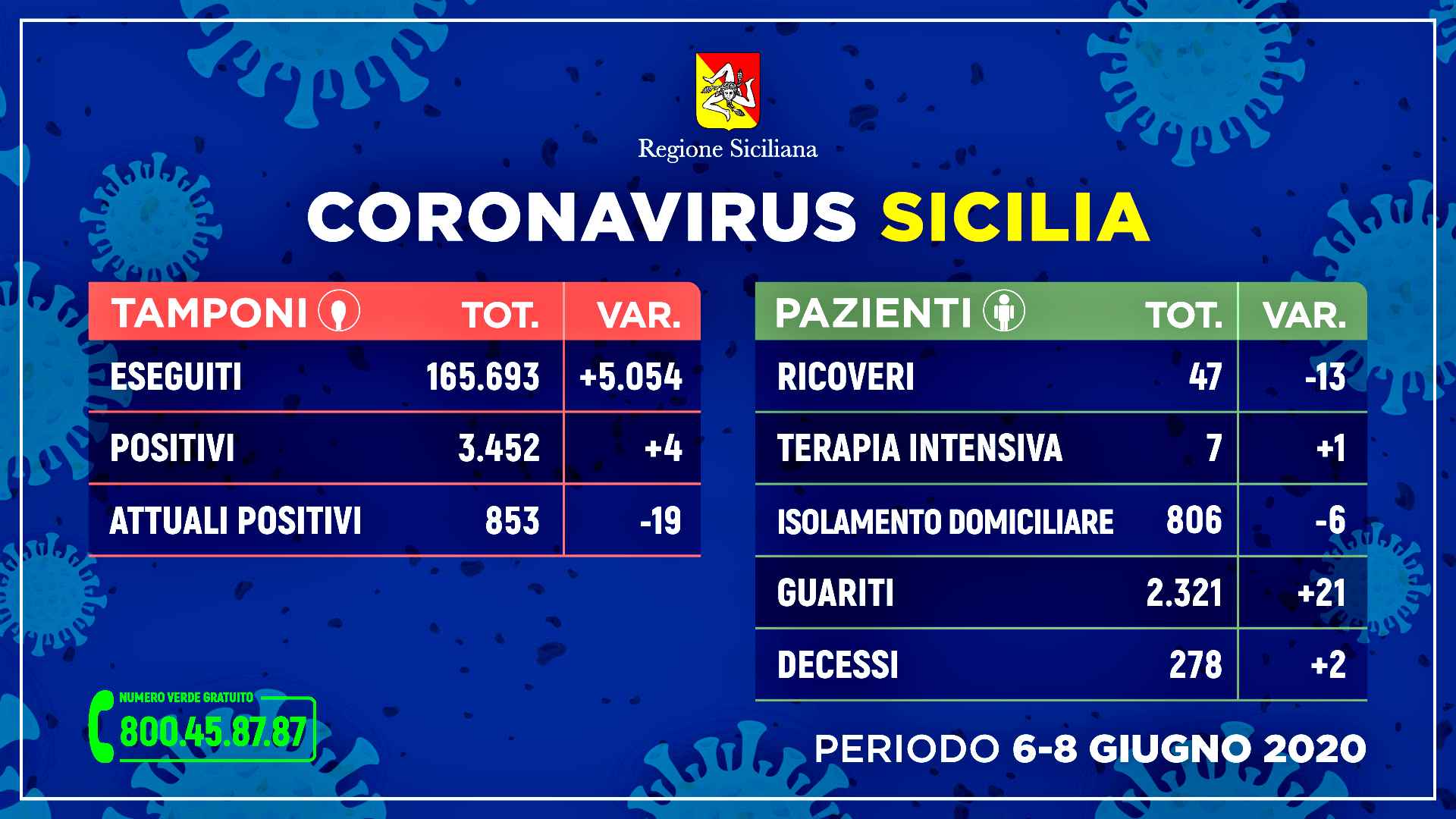 Regione Siciliana

CORONAVIRUS SICILIA

| TAMPONI | TOT. | VAR. |
|---|---|---|
| ESEGUITI | 165.693 | +5.054 |
| POSITIVI | 3.452 | +4 |
| ATTUALI POSITIVI | 853 | -19 |

| PAZIENTI | TOT. | VAR. |
|---|---|---|
| RICOVERI | 47 | -13 |
| TERAPIA INTENSIVA | 7 | +1 |
| ISOLAMENTO DOMICILIARE | 806 | -6 |
| GUARITI | 2.321 | +21 |
| DECESSI | 278 | +2 |

NUMERO VERDE GRATUITO
800.45.87.87

PERIODO 6-8 GIUGNO 2020